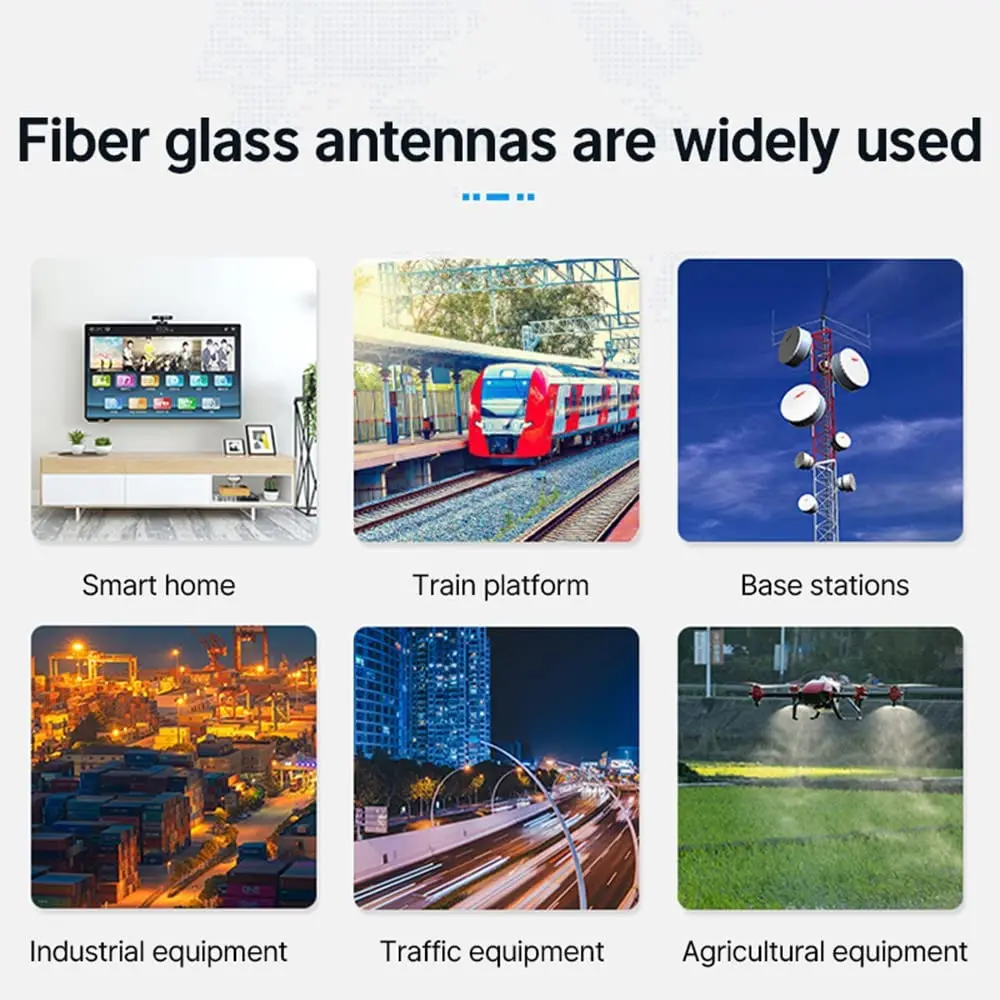 Fiber glass antennas are widely used

Smart home

Train platform

Base stations

Industrial equipment

Traffic equipment

Agricultural equipment